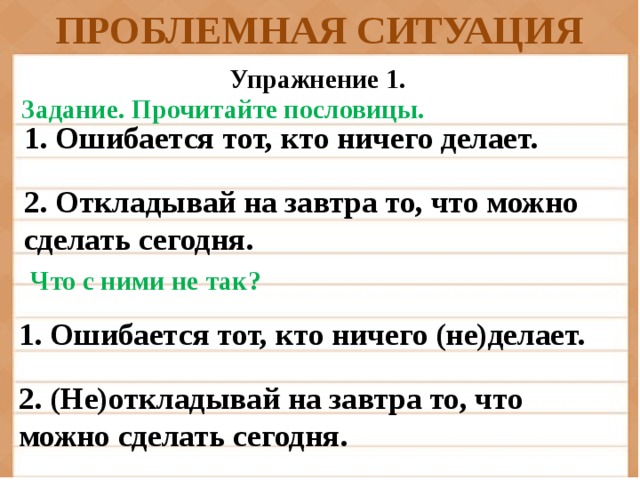 ПРОБЛЕМНАЯ СИТУАЦИЯ

Упражнение 1.

Задание. Прочитайте пословицы.

1. Ошибается тот, кто ничего делает.

2. Откладывай на завтра то, что можно сделать сегодня.

Что с ними не так?

1. Ошибается тот, кто ничего (не)делает.

2. (Не)откладывай на завтра то, что можно сделать сегодня.